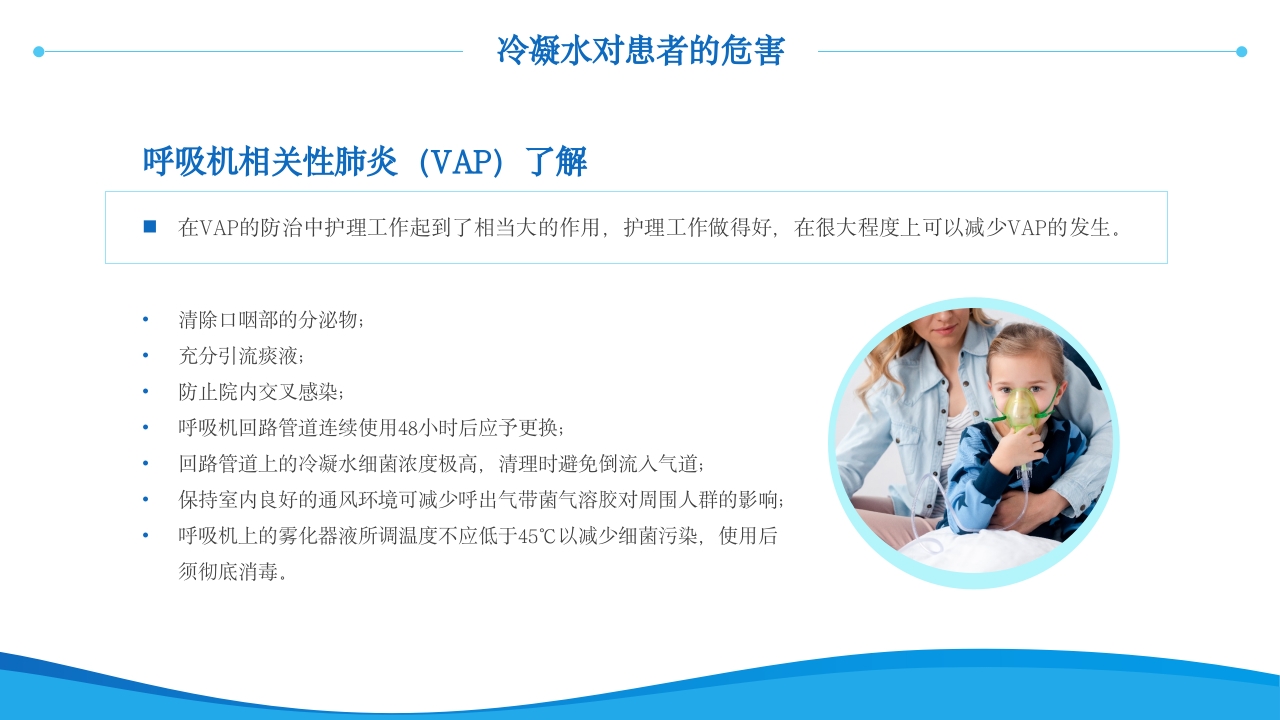 冷凝水对患者的危害

呼吸机相关性肺炎（VAP）了解

■ 在VAP的防治中护理工作起到了相当大的作用，护理工作做得好，在很大程度上可以减少VAP的发生。

• 清除口咽部的分泌物；
• 充分引流痰液；
• 防止院内交叉感染；
• 呼吸机回路管道连续使用48小时后应予更换；
• 回路管道上的冷凝水细菌浓度极高，清理时避免倒流入气道；
• 保持室内良好的通风环境可减少呼出气带菌气溶胶对周围人群的影响；
• 呼吸机上的雾化器液所调温度不应低于45℃以减少细菌污染，使用后须彻底消毒。